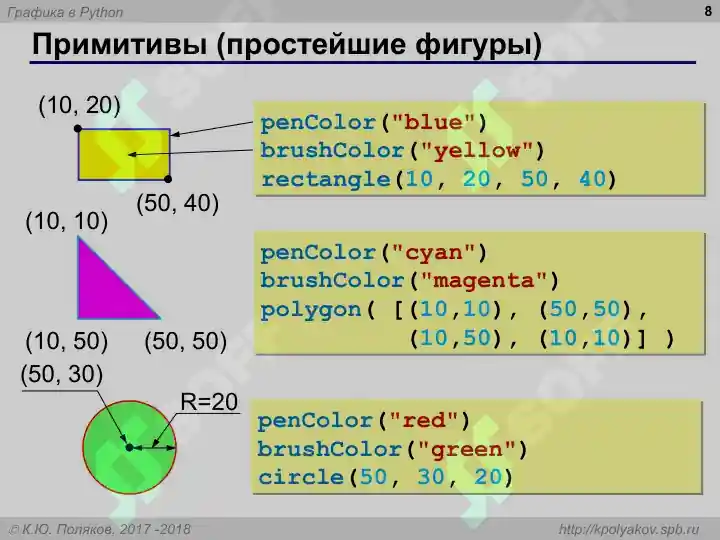 Графика в Python

8

Примитивы (простейшие фигуры)

(10, 20)

(50, 40)

penColor("blue")
brushColor("yellow")
rectangle(10, 20, 50, 40)

(10, 10)

(10, 50)

(50, 50)

penColor("cyan")
brushColor("magenta")
polygon( [(10,10), (50,50),
(10,50), (10,10)] )

(50, 30)

R=20

penColor("red")
brushColor("green")
circle(50, 30, 20)

© К.Ю. Поляков, 2017 -2018

http://kpolyakov.spb.ru